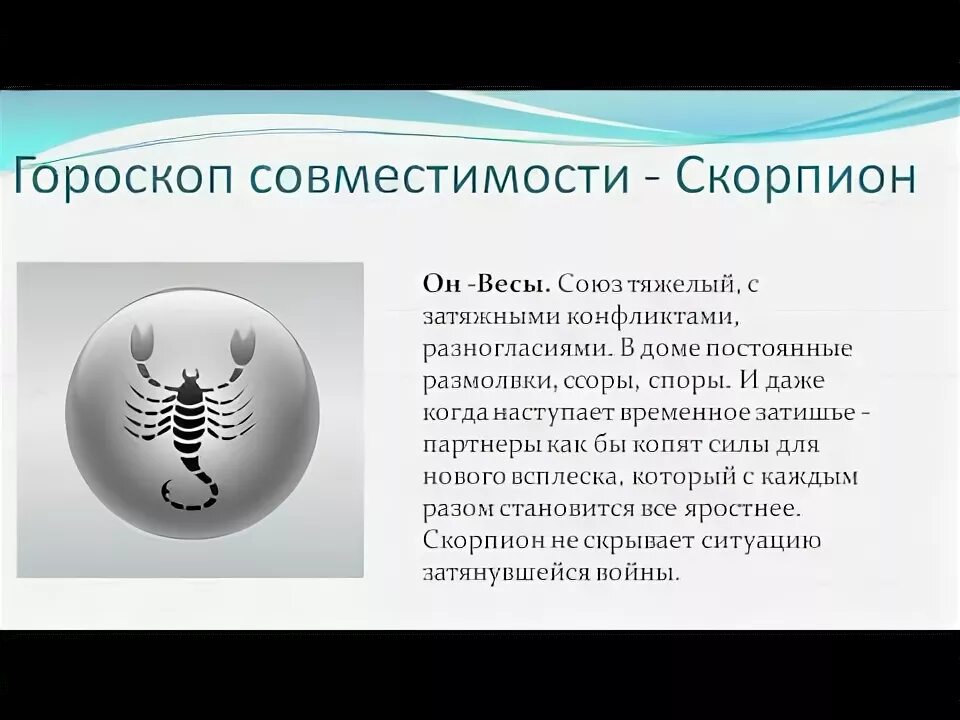 Гороскоп совместимости - Скорпион

Он -Весы. Союз тяжелый, с затяжными конфликтами, разногласиями. В доме постоянные размолвки, ссоры, споры. И даже когда наступает временное затишье - партнеры как бы копят силы для нового всплеска, который с каждым разом становится все яростнее. Скорпион не скрывает ситуацию затянувшейся войны.